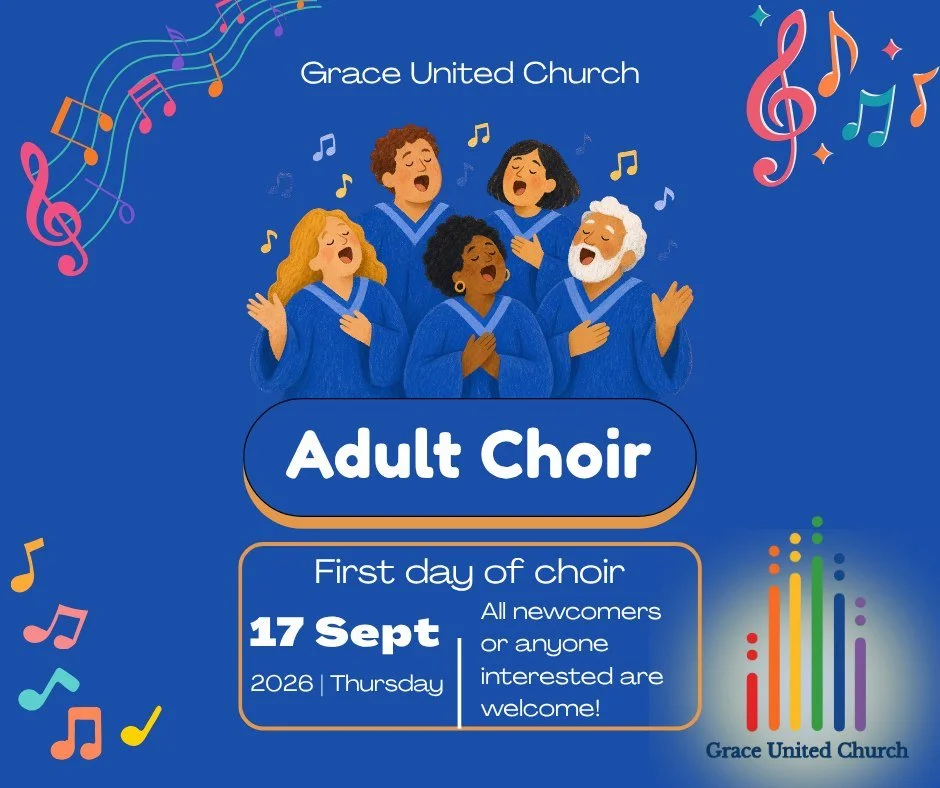 Grace United Church

Adult Choir

First day of choir

17 Sept

2026 | Thursday

All newcomers or anyone interested are welcome!

Grace United Church